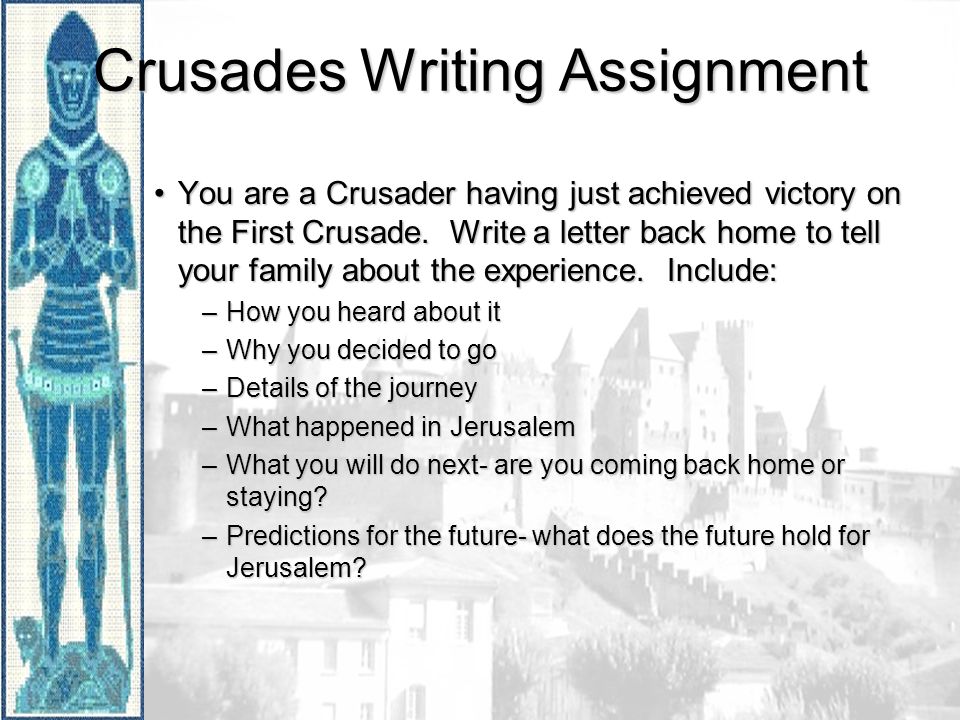 Crusades Writing Assignment

• You are a Crusader having just achieved victory on the First Crusade. Write a letter back home to tell your family about the experience. Include:

– How you heard about it
– Why you decided to go
– Details of the journey
– What happened in Jerusalem
– What you will do next- are you coming back home or staying?
– Predictions for the future- what does the future hold for Jerusalem?